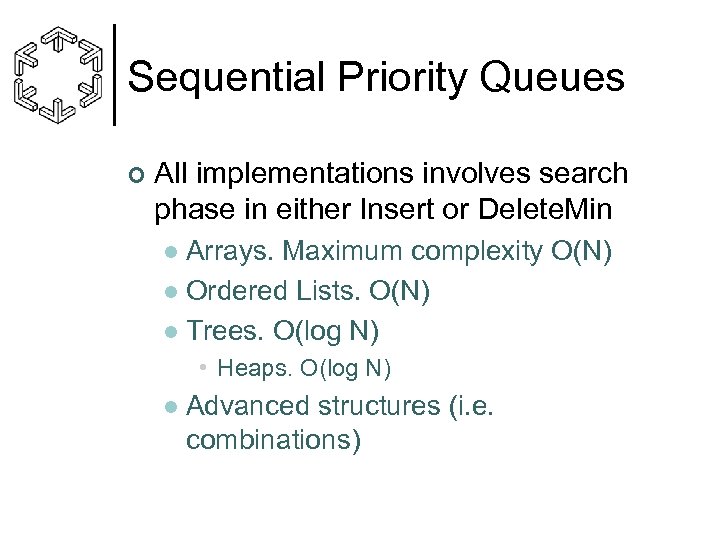 Sequential Priority Queues

All implementations involves search phase in either Insert or DeleteMin

Arrays. Maximum complexity O(N)

Ordered Lists. O(N)

Trees. O(log N)

Heaps. O(log N)

Advanced structures (i.e. combinations)